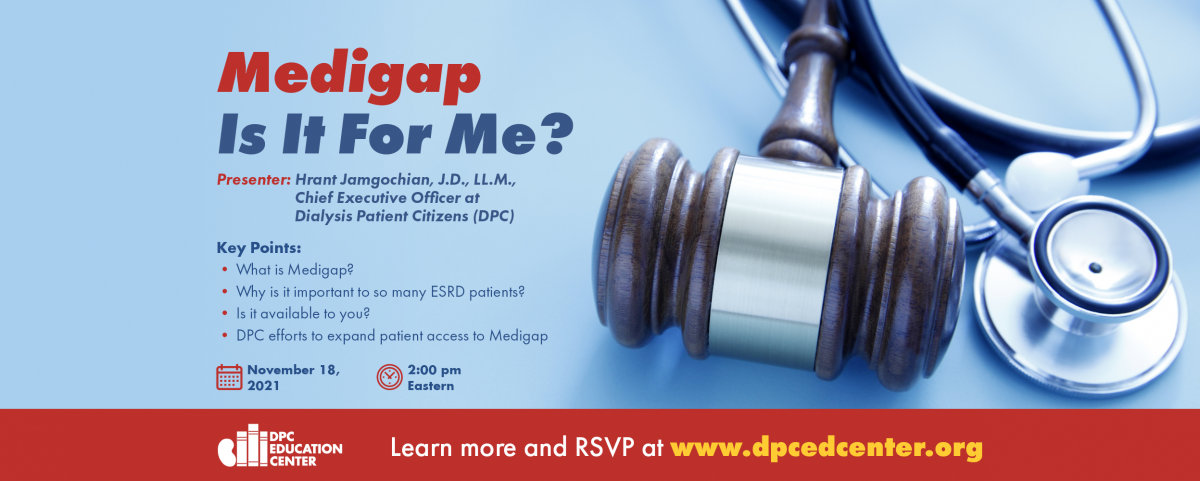 Medigap
Is It For Me?

Presenter: Hrant Jamgochian, J.D., LL.M., Chief Executive Officer at Dialysis Patient Citizens (DPC)

Key Points:
• What is Medigap?
• Why is it important to so many ESRD patients?
• Is it available to you?
• DPC efforts to expand patient access to Medigap

November 18, 2021

2:00 pm Eastern

DPC EDUCATION CENTER

Learn more and RSVP at www.dpcedcenter.org